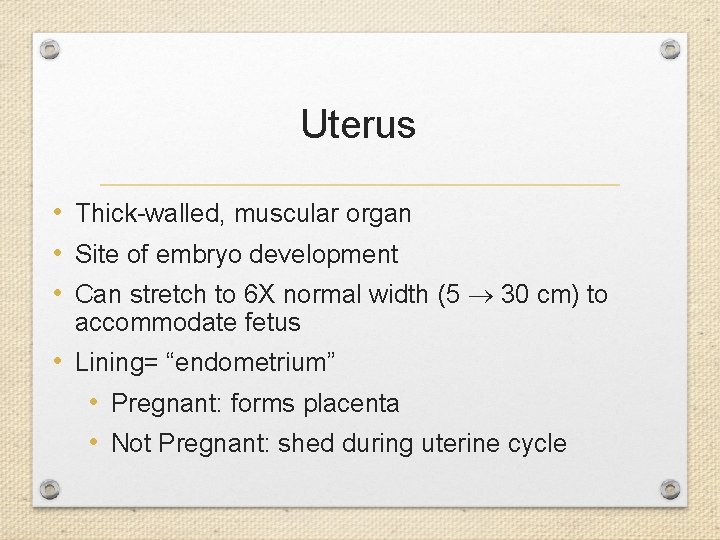 Uterus

• Thick-walled, muscular organ
• Site of embryo development
• Can stretch to 6X normal width (5 $\rightarrow$ 30 cm) to accommodate fetus
• Lining= “endometrium”
  • Pregnant: forms placenta
  • Not Pregnant: shed during uterine cycle